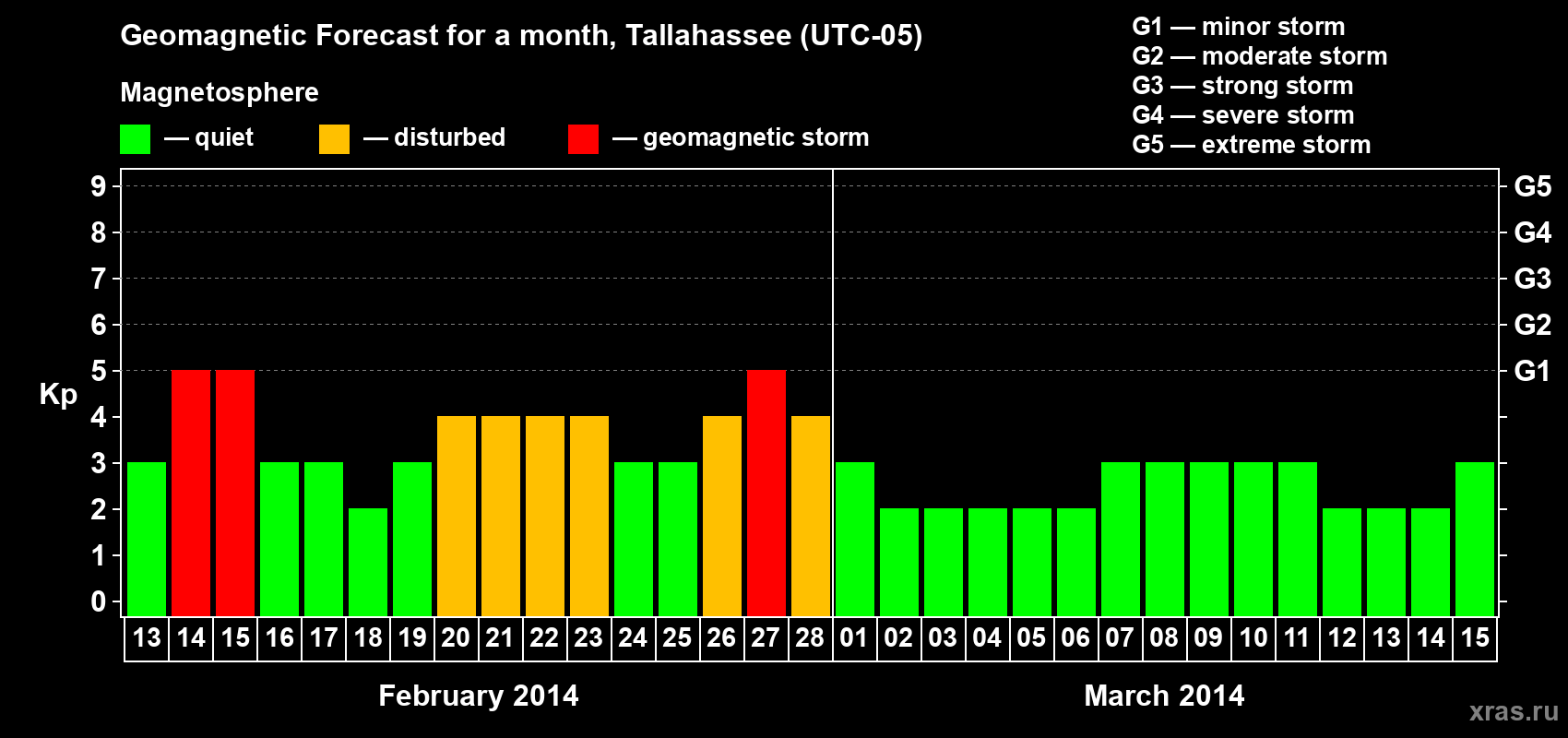 Geomagnetic Forecast for a month, Tallahassee (UTC-05)

Magnetosphere

— quiet — disturbed — geomagnetic storm

G1 — minor storm
G2 — moderate storm
G3 — strong storm
G4 — severe storm
G5 — extreme storm

Kp

9 8 7 6 5 4 3 2 1 0

G5 G4 G3 G2 G1

13 14 15 16 17 18 19 20 21 22 23 24 25 26 27 28 01 02 03 04 05 06 07 08 09 10 11 12 13 14 15

February 2014

March 2014

xras.ru